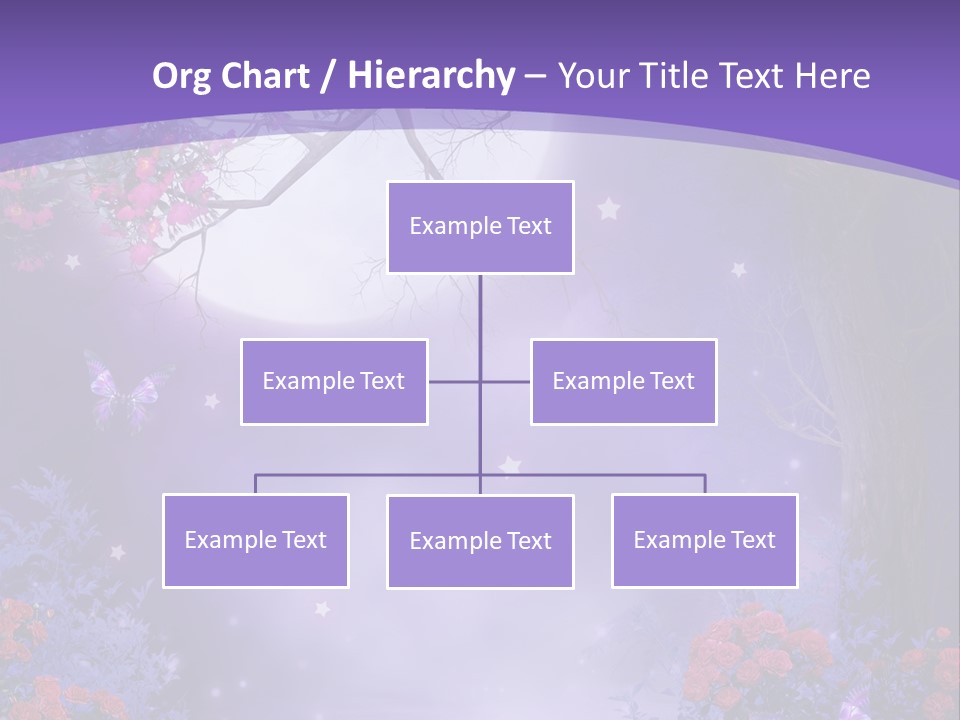 Org Chart / Hierarchy – Your Title Text Here

Example Text

Example Text

Example Text

Example Text

Example Text

Example Text